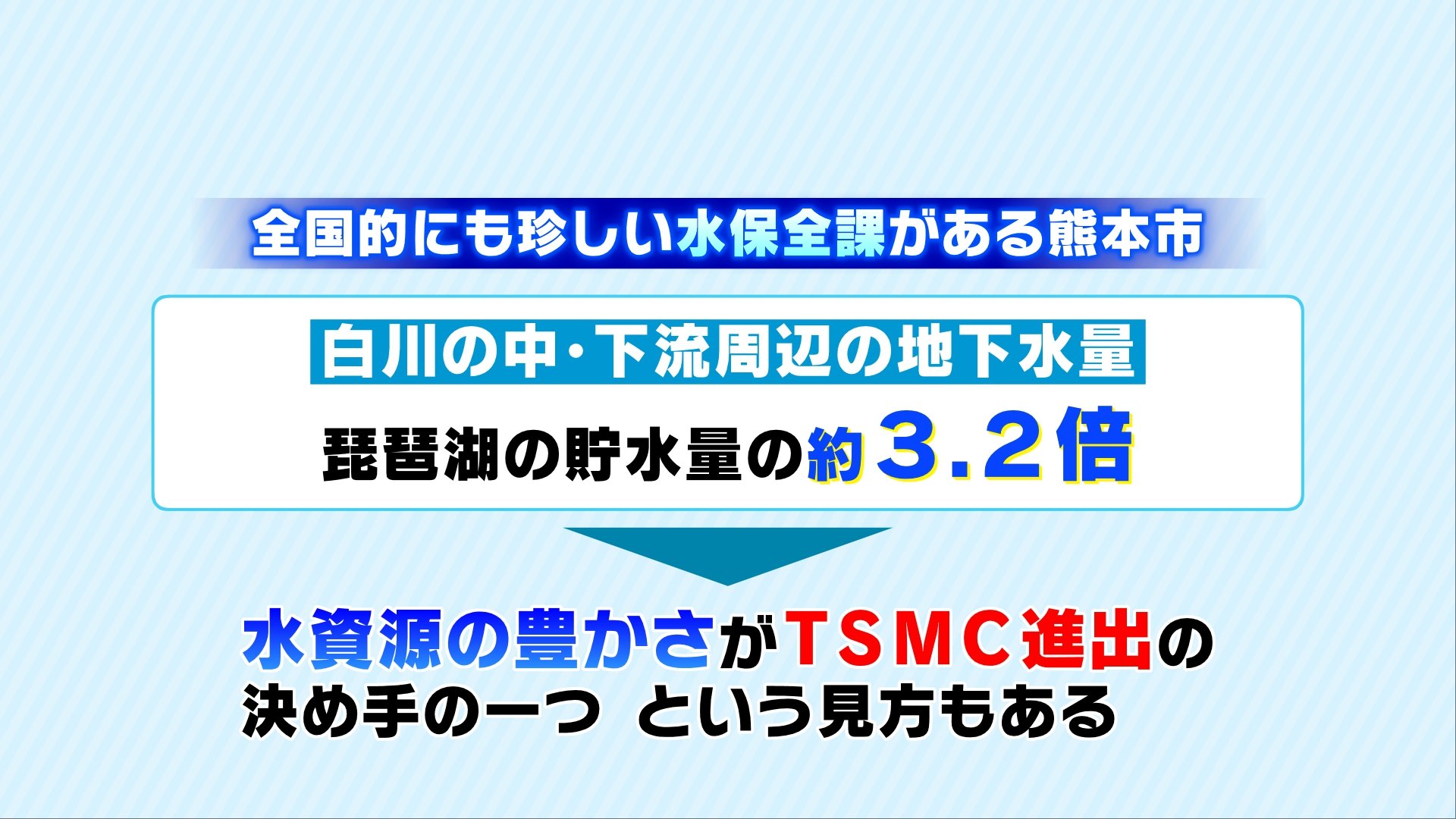 全国的にも珍しい水保全課がある熊本市

白川の中・下流周辺の地下水量

琵琶湖の貯水量の約3.2倍

水資源の豊かさがTSMC進出の
決め手の一つ という見方もある